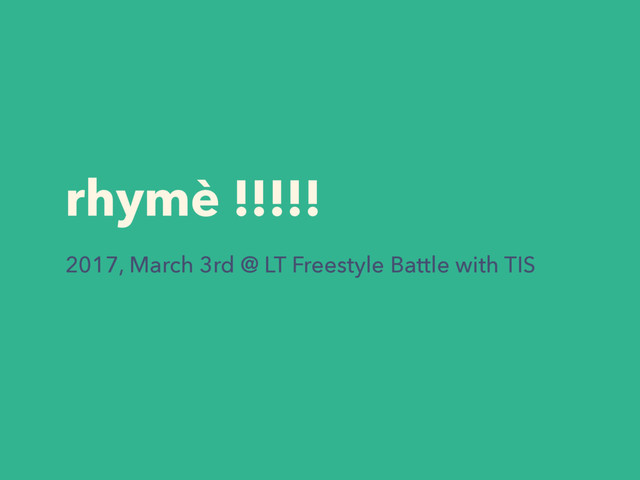 rhymè !!!!!

2017, March 3rd @ LT Freestyle Battle with TIS